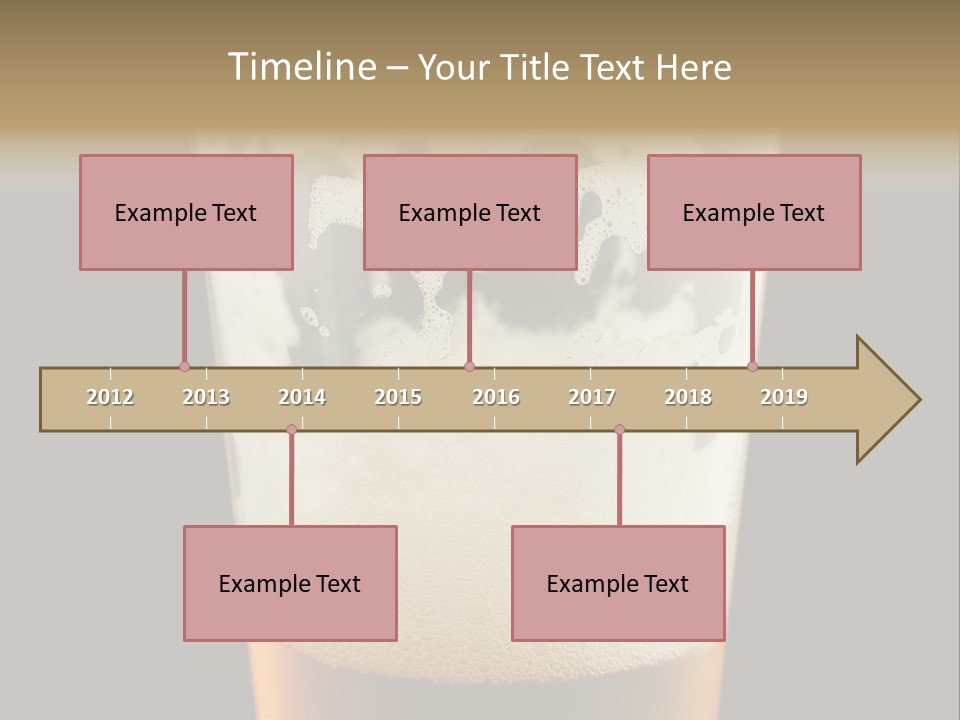 Timeline – Your Title Text Here

Example Text

Example Text

Example Text

2012 2013 2014 2015 2016 2017 2018 2019

Example Text

Example Text